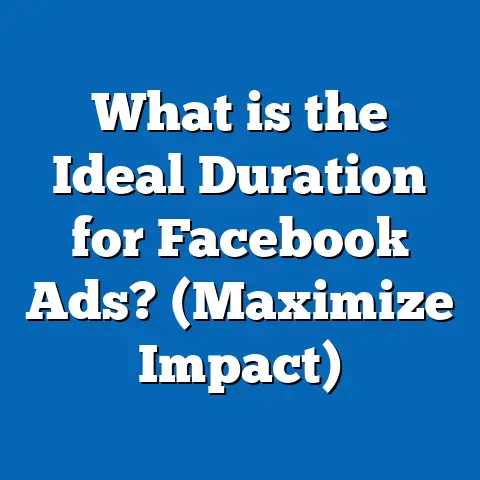 What is the Ideal Duration for Facebook Ads? (Maximize Impact)